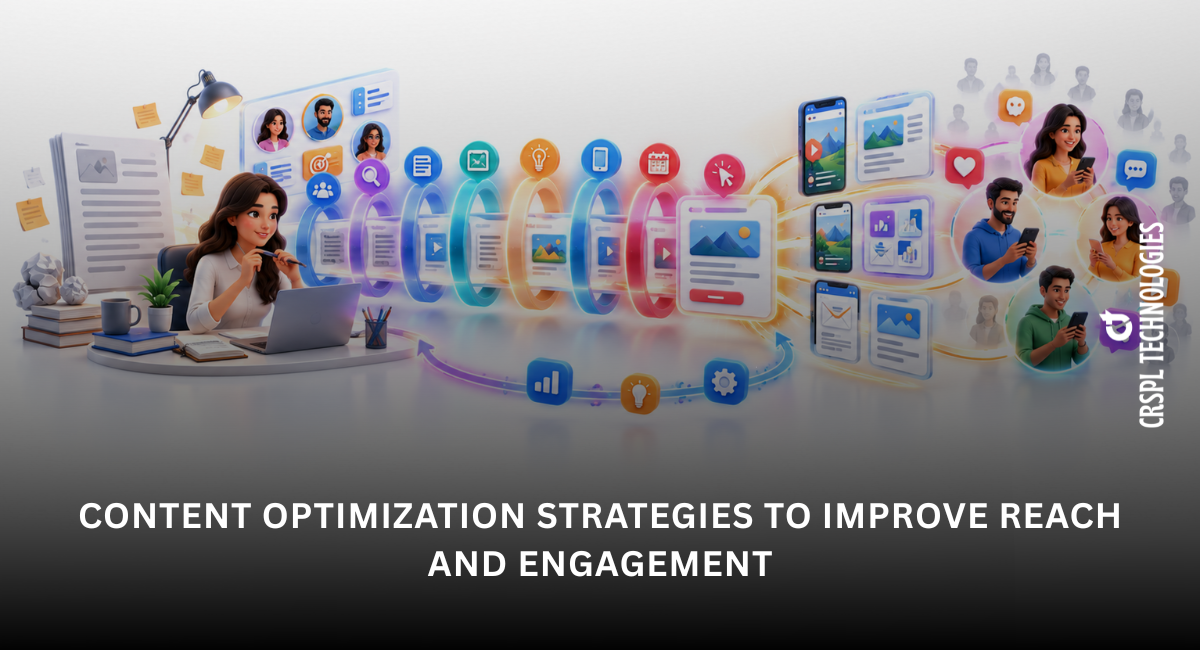 CRSPL TECHNOLOGIES

CONTENT OPTIMIZATION STRATEGIES TO IMPROVE REACH AND ENGAGEMENT